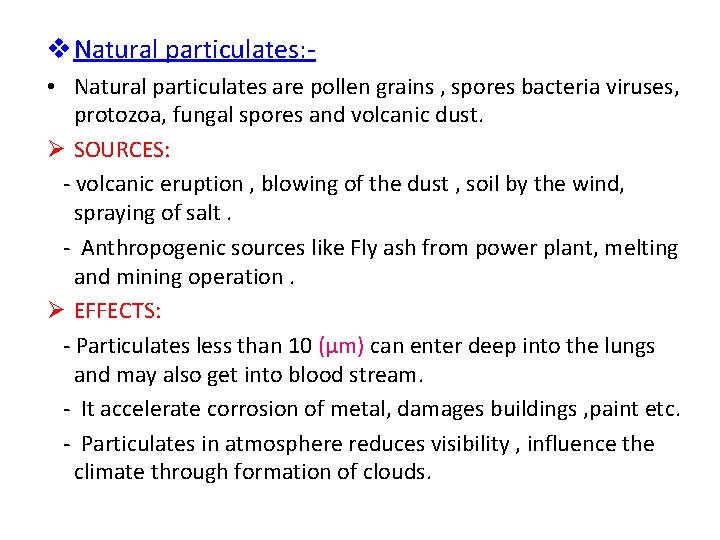 ❖ Natural particulates:-

• Natural particulates are pollen grains , spores bacteria viruses, protozoa, fungal spores and volcanic dust.

➢ SOURCES:

- volcanic eruption , blowing of the dust , soil by the wind, spraying of salt .

- Anthropogenic sources like Fly ash from power plant, melting and mining operation .

➢ EFFECTS:

- Particulates less than 10 (µm) can enter deep into the lungs and may also get into blood stream.

- It accelerate corrosion of metal, damages buildings ,paint etc.

- Particulates in atmosphere reduces visibility , influence the climate through formation of clouds.